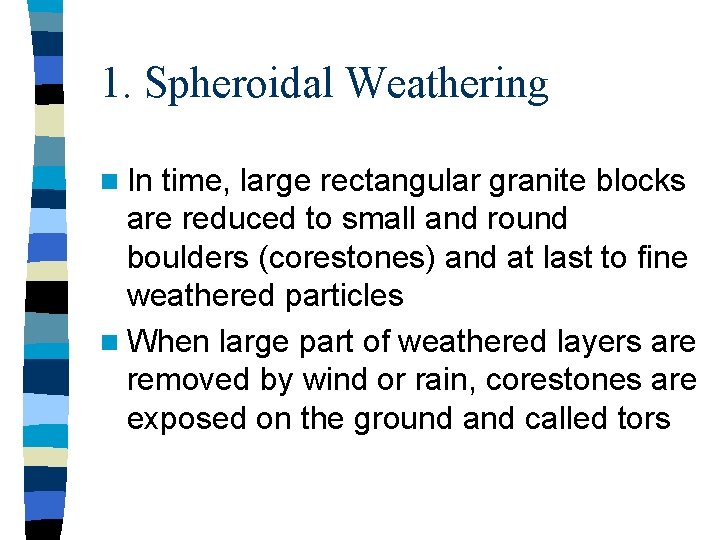 1. Spheroidal Weathering

In time, large rectangular granite blocks are reduced to small and round boulders (corestones) and at last to fine weathered particles

When large part of weathered layers are removed by wind or rain, corestones are exposed on the ground and called tors